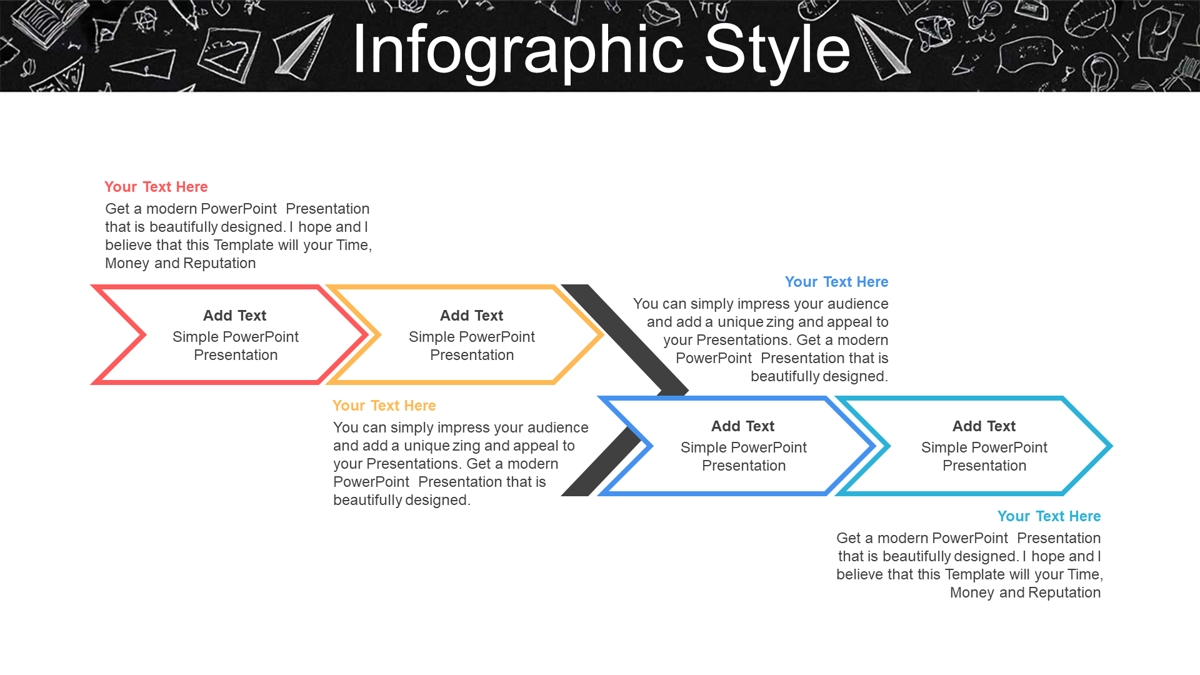 Infographic Style

Your Text Here

Get a modern PowerPoint Presentation that is beautifully designed. I hope and I believe that this Template will your Time, Money and Reputation

Add Text
Simple PowerPoint Presentation

Add Text
Simple PowerPoint Presentation

Your Text Here

You can simply impress your audience and add a unique zing and appeal to your Presentations. Get a modern PowerPoint Presentation that is beautifully designed.

Your Text Here

You can simply impress your audience and add a unique zing and appeal to your Presentations. Get a modern PowerPoint Presentation that is beautifully designed.

Add Text
Simple PowerPoint Presentation

Add Text
Simple PowerPoint Presentation

Your Text Here

Get a modern PowerPoint Presentation that is beautifully designed. I hope and I believe that this Template will your Time, Money and Reputation